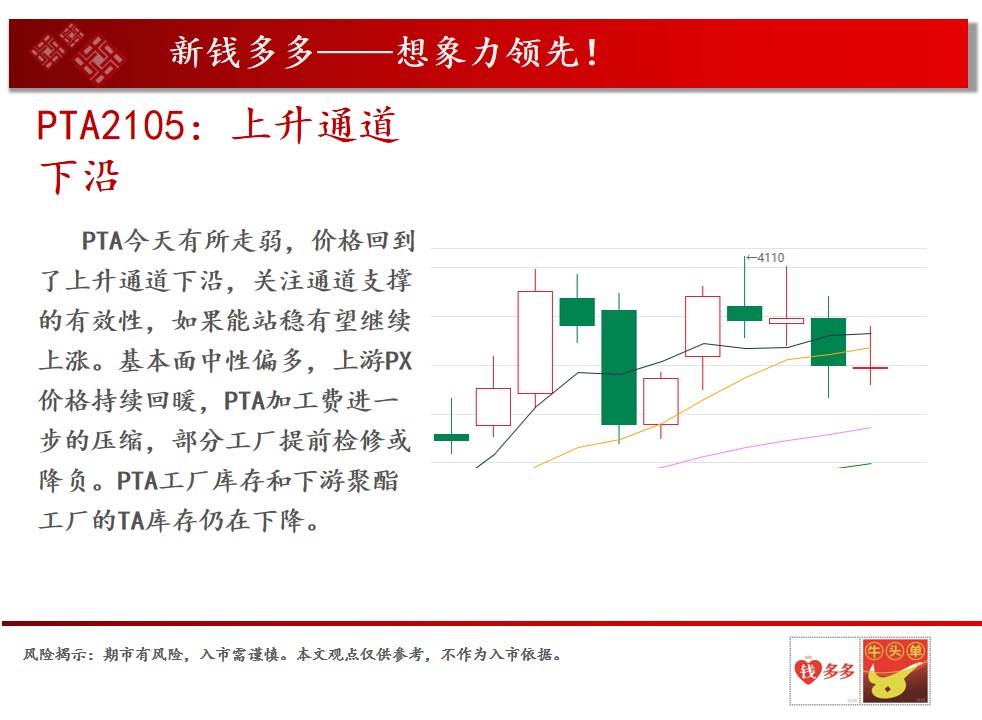 新钱多多——想象力领先!

PTA2105:上升通道下沿

PTA今天有所走弱,价格回到了上升通道下沿,关注通道支撑的有效性,如果能站稳有望继续上涨。基本面中性偏多,上游PX价格持续回暖,PTA加工费进一步的压缩,部分工厂提前检修或降负。PTA工厂库存和下游聚酯工厂的TA库存仍在下降。

←4110

风险揭示:期市有风险,入市需谨慎。本文观点仅供参考,不作为入市依据。

钱多多

牛头单